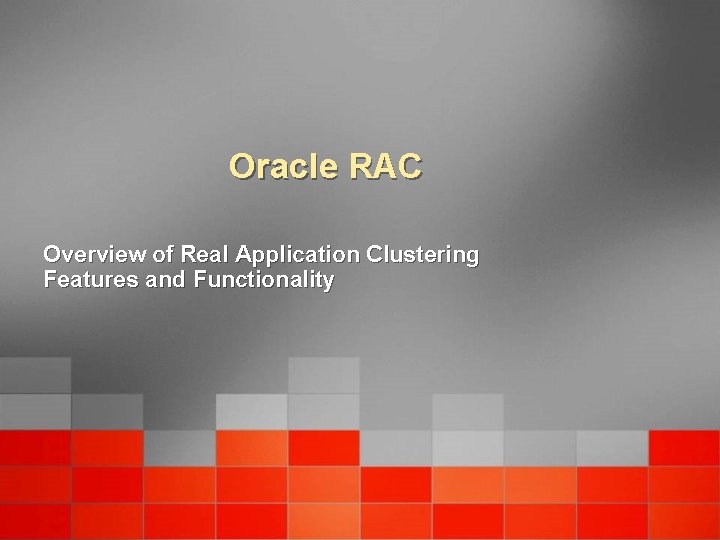 Oracle RAC

Overview of Real Application Clustering Features and Functionality